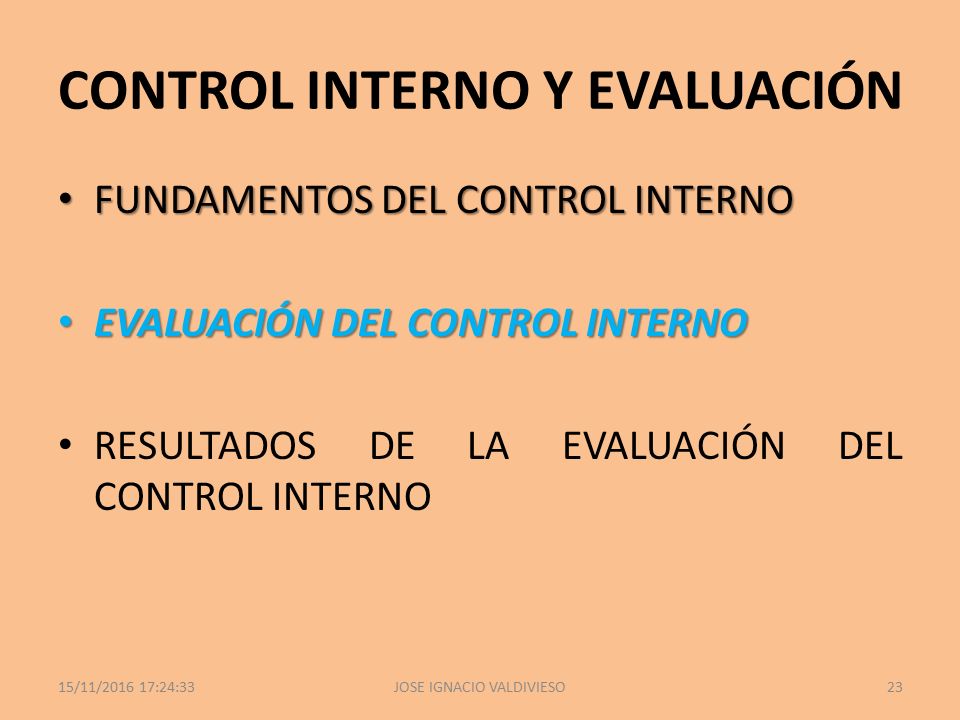 CONTROL INTERNO Y EVALUACIÓN

• FUNDAMENTOS DEL CONTROL INTERNO

• EVALUACIÓN DEL CONTROL INTERNO

• RESULTADOS DE LA EVALUACIÓN DEL CONTROL INTERNO

15/11/2016 17:24:33 JOSE IGNACIO VALDIVIESO 23